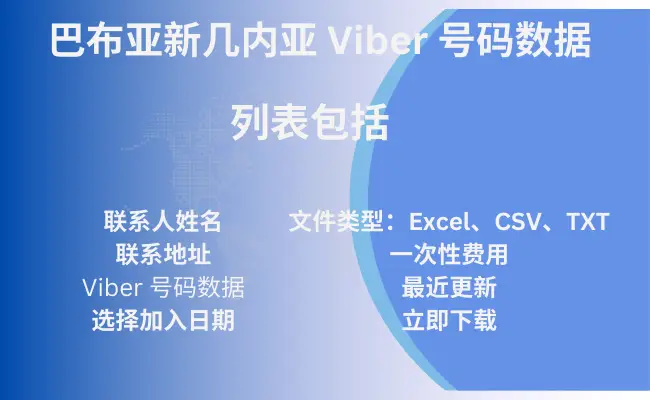 巴布亚新几内亚 Viber 号码数据

列表包括

联系人姓名
联系地址
Viber 号码数据
选择加入日期

文件类型：Excel、CSV、TXT
一次性费用
最近更新
立即下载